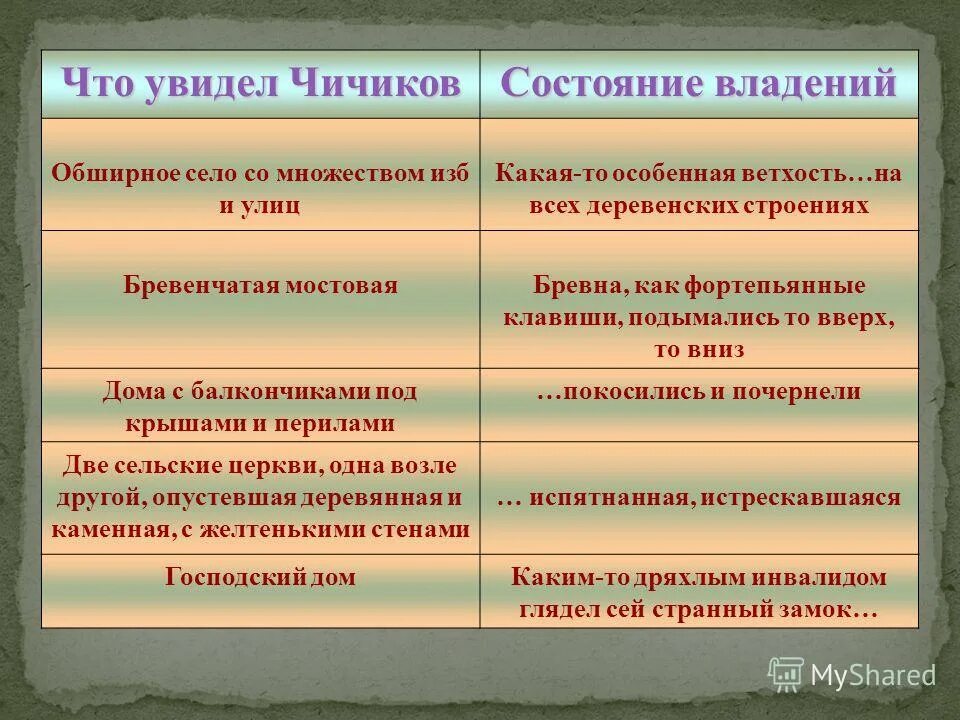 | Что увидел Чичиков | Состояние владений |
|---|---|
| Обширное село со множеством изб и улиц | Какая-то особенная ветхость…на всех деревенских строениях |
| Бревенчатая мостовая | Бревна, как фортепьянные клавиши, подымались то вверх, то вниз |
| Дома с балкончиками под крышами и перилами | …покосились и почернели |
| Две сельские церкви, одна возле другой, опустевшая деревянная и каменная, с желтенькими стенами | … испятнанная, истрескавшаяся |
| Господский дом | Каким-то дряхлым инвалидом глядел сей странный замок… |

MyShared